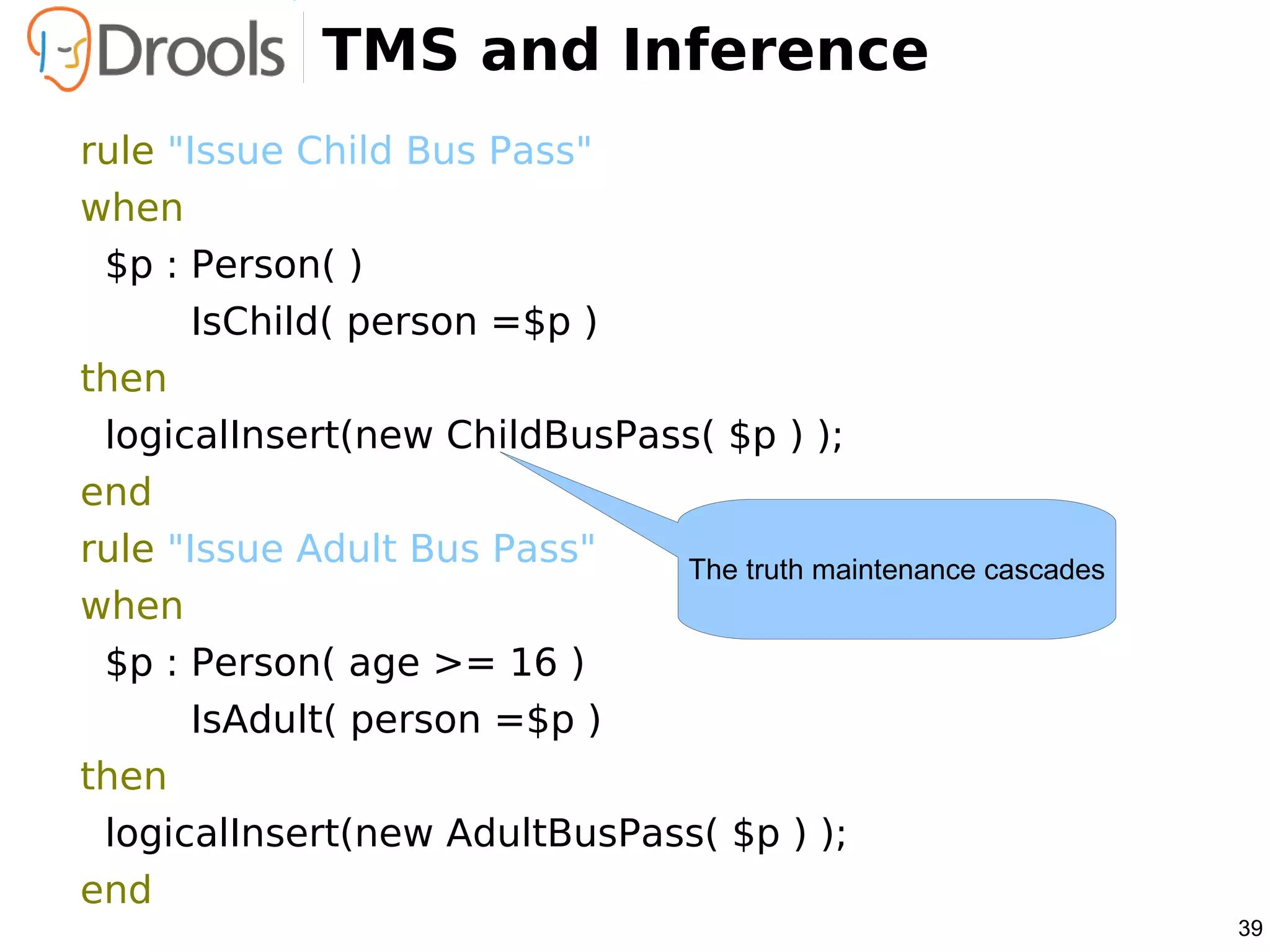 Drools TMS and Inference

rule "Issue Child Bus Pass"
when
$p : Person( )
IsChild( person =$p )
then
logicalInsert(new ChildBusPass( $p ) );
end
rule "Issue Adult Bus Pass"
when
$p : Person( age >= 16 )
IsAdult( person =$p )
then
logicalInsert(new AdultBusPass( $p ) );
end

The truth maintenance cascades

39